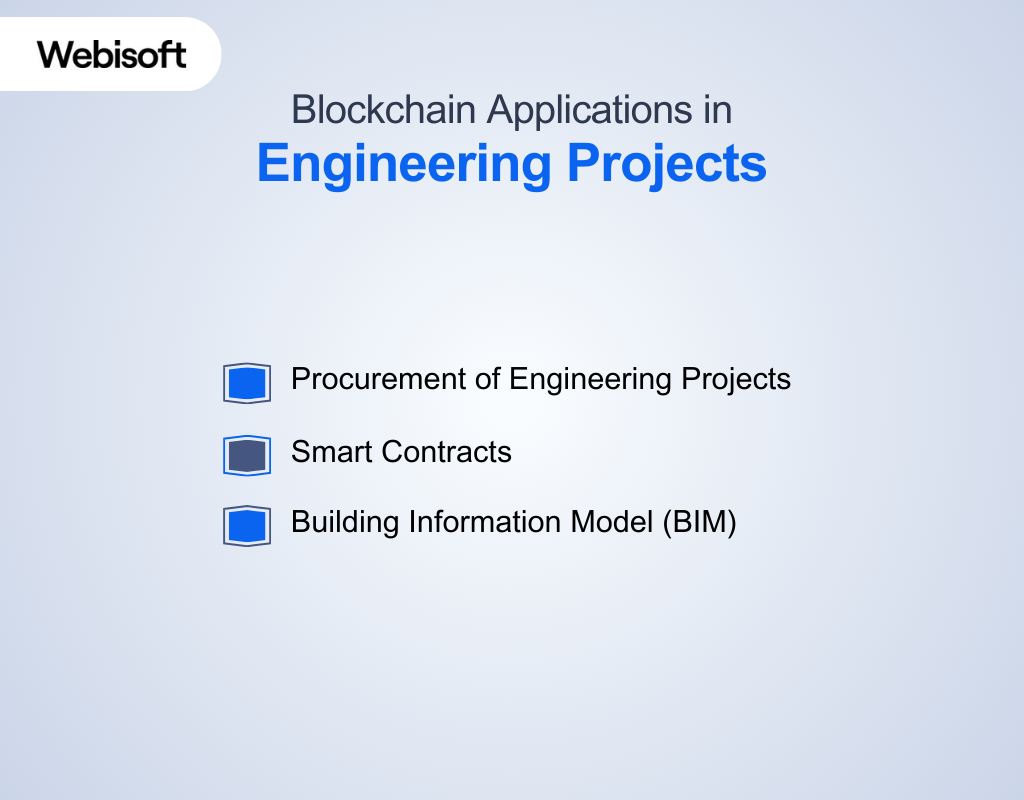 Webisoft

Blockchain Applications in
Engineering Projects

Procurement of Engineering Projects

Smart Contracts

Building Information Model (BIM)